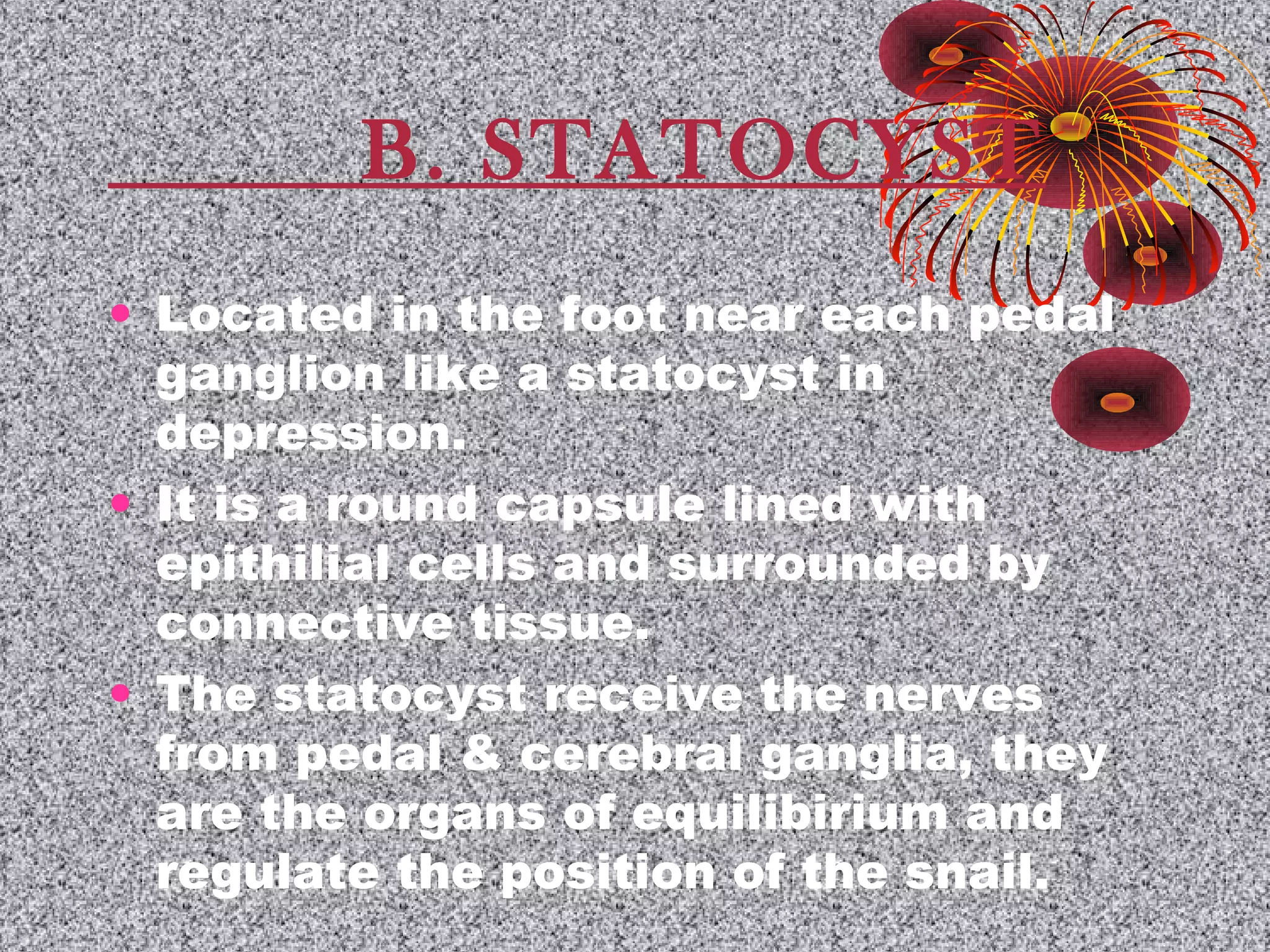 B. STATOCYST

• Located in the foot near each pedal ganglion like a statocyst in depression.

• It is a round capsule lined with epithilial cells and surrounded by connective tissue.

• The statocyst receive the nerves from pedal & cerebral ganglia, they are the organs of equilibirium and regulate the position of the snail.